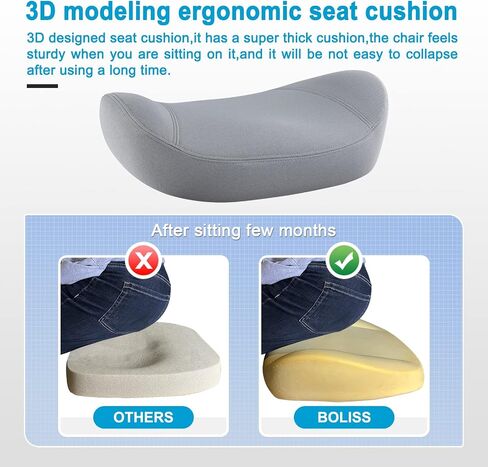 3D modeling ergonomic seat cushion

3D designed seat cushion,it has a super thick cushion,the chair feels sturdy when you are sitting on it,and it will be not easy to collapse after using a long time.

After sitting few months

OTHERS

BOLISS